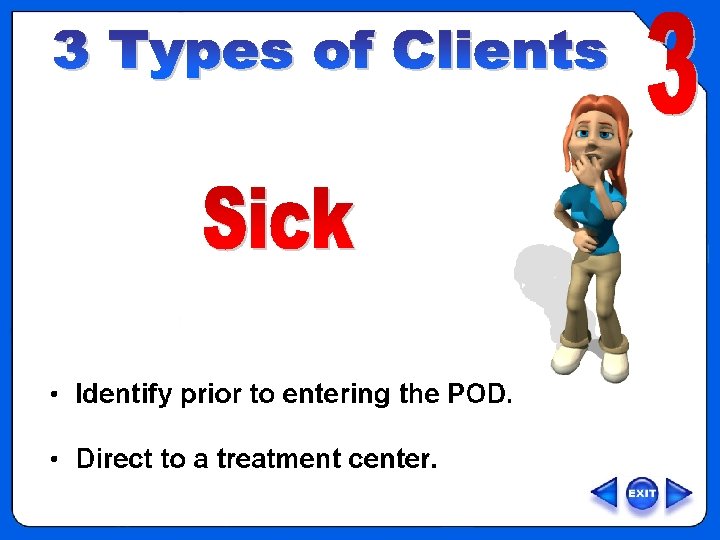 3 Types of Clients

3

Sick

• Identify prior to entering the POD.

• Direct to a treatment center.

EXIT